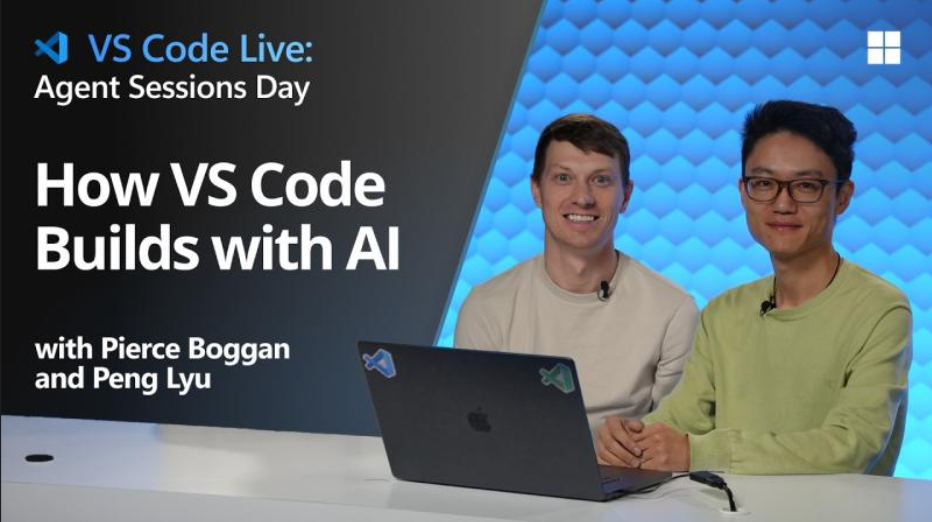 VS Code Live:
Agent Sessions Day

How VS Code Builds with AI

with Pierce Boggan and Peng Lyu